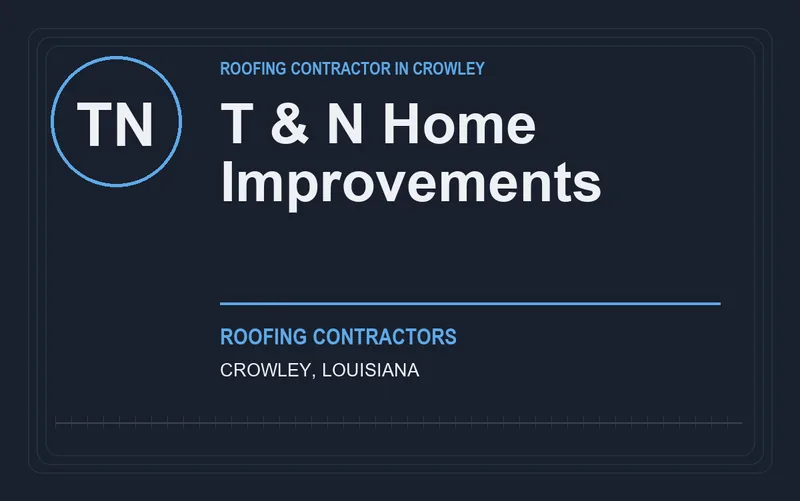 TN

ROOFING CONTRACTOR IN CROWLEY

T & N Home Improvements

ROOFING CONTRACTORS

CROWLEY, LOUISIANA